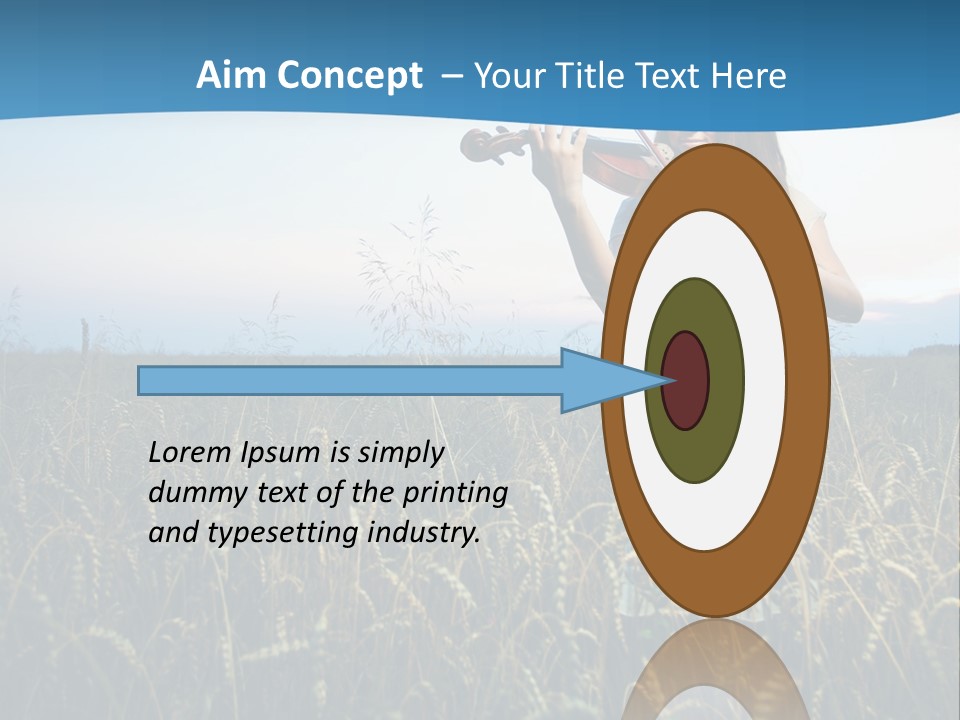 Aim Concept – Your Title Text Here

Lorem Ipsum is simply dummy text of the printing and typesetting industry.